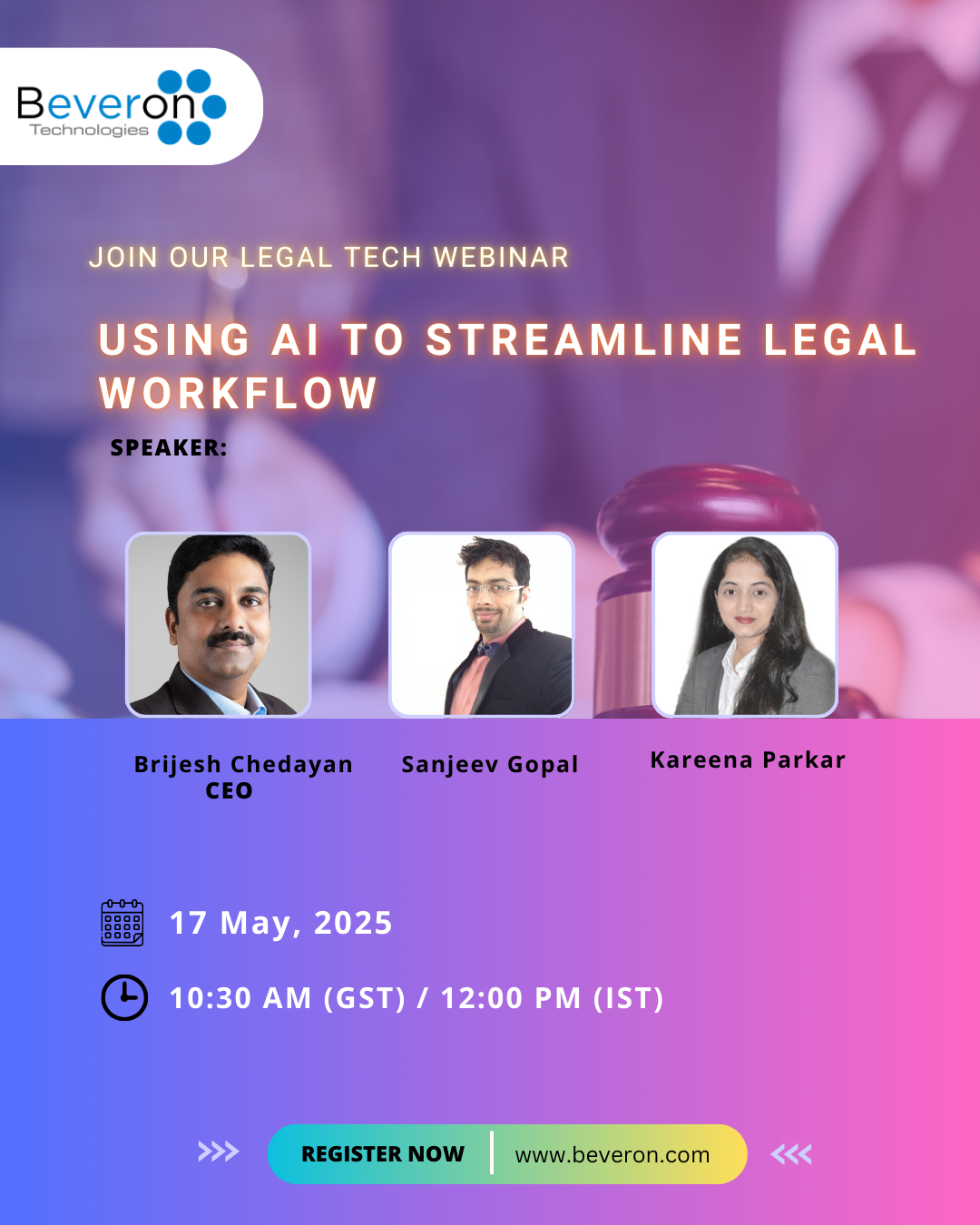 Beveron
Technologies

JOIN OUR LEGAL TECH WEBINAR

USING AI TO STREAMLINE LEGAL WORKFLOW

SPEAKER:

Brijesh Chedayan
CEO

Sanjeev Gopal

Kareena Parkar

17 May, 2025

10:30 AM (GST) / 12:00 PM (IST)

REGISTER NOW www.beveron.com